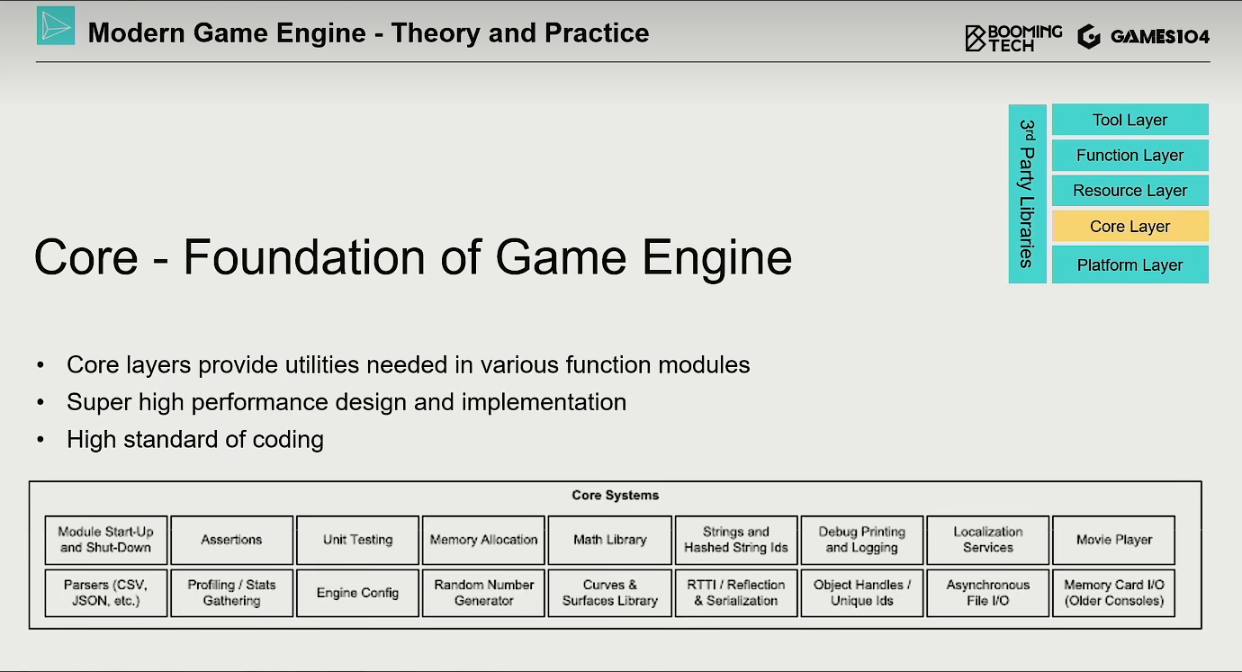 Modern Game Engine - Theory and Practice

BOOMING TECH GAMES104

3rd Party Libraries

Tool Layer

Function Layer

Resource Layer

Core Layer

Platform Layer

Core - Foundation of Game Engine

• Core layers provide utilities needed in various function modules
• Super high performance design and implementation
• High standard of coding

Core Systems

| Module Start-Up and Shut-Down | Assertions | Unit Testing | Memory Allocation | Math Library | Strings and Hashed String Ids | Debug Printing and Logging | Localization Services | Movie Player |
|---|---|---|---|---|---|---|---|---|
| Parsers (CSV, JSON, etc.) | Profiling / Stats Gathering | Engine Config | Random Number Generator | Curves & Surfaces Library | RTTI / Reflection & Serialization | Object Handles / Unique Ids | Asynchronous File I/O | Memory Card I/O (Older Consoles) |